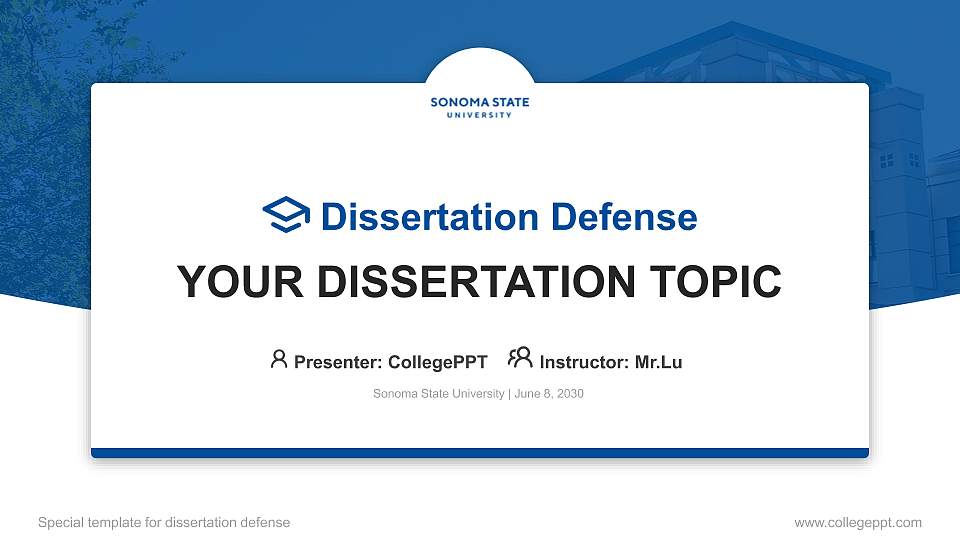 SONOMA STATE
UNIVERSITY

Dissertation Defense

YOUR DISSERTATION TOPIC

Presenter: CollegePPT Instructor: Mr.Lu

Sonoma State University | June 8, 2030

Special template for dissertation defense

www.collegeppt.com